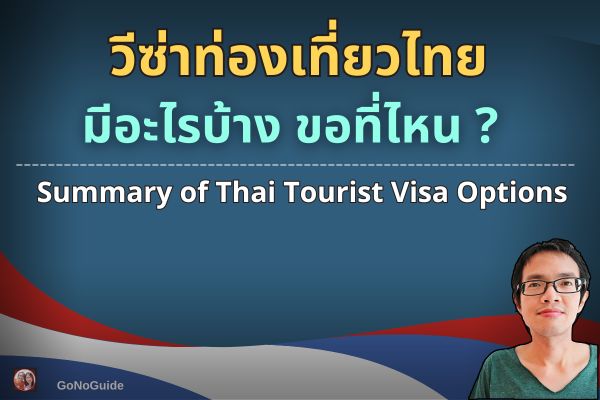 วีซ่าท่องเที่ยวไทย
มีอะไรบ้าง ขอที่ไหน ?

Summary of Thai Tourist Visa Options

GoNoGuide